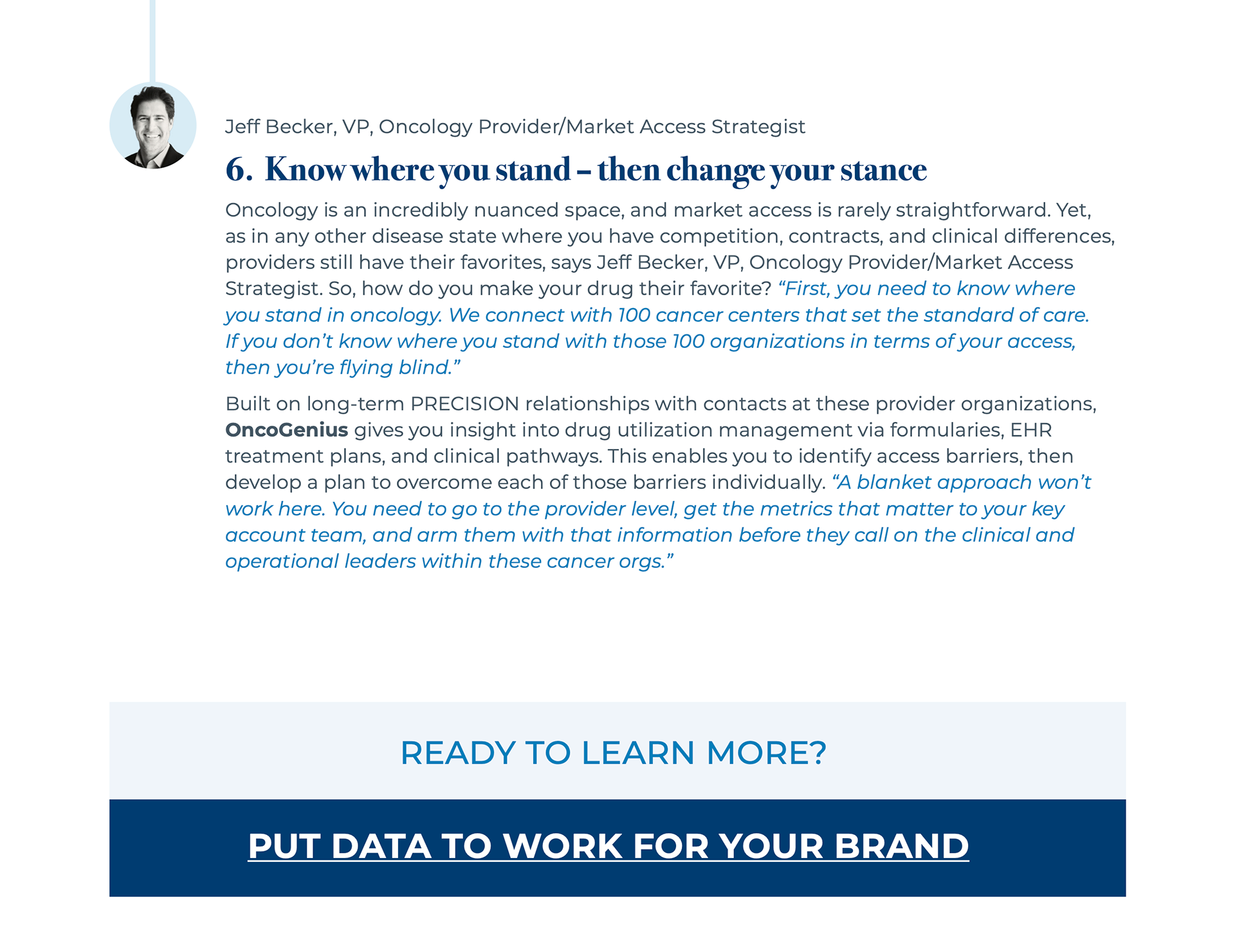 Jeff Becker, VP, Oncology Provider/Market Access Strategist

6. Know where you stand – then change your stance

Oncology is an incredibly nuanced space, and market access is rarely straightforward. Yet, as in any other disease state where you have competition, contracts, and clinical differences, providers still have their favorites, says Jeff Becker, VP, Oncology Provider/Market Access Strategist. So, how do you make your drug their favorite? “First, you need to know where you stand in oncology. We connect with 100 cancer centers that set the standard of care. If you don’t know where you stand with those 100 organizations in terms of your access, then you’re flying blind.”

Built on long-term PRECISION relationships with contacts at these provider organizations, OncoGenius gives you insight into drug utilization management via formularies, EHR treatment plans, and clinical pathways. This enables you to identify access barriers, then develop a plan to overcome each of those barriers individually. “A blanket approach won’t work here. You need to go to the provider level, get the metrics that matter to your key account team, and arm them with that information before they call on the clinical and operational leaders within these cancer orgs.”

READY TO LEARN MORE?

PUT DATA TO WORK FOR YOUR BRAND